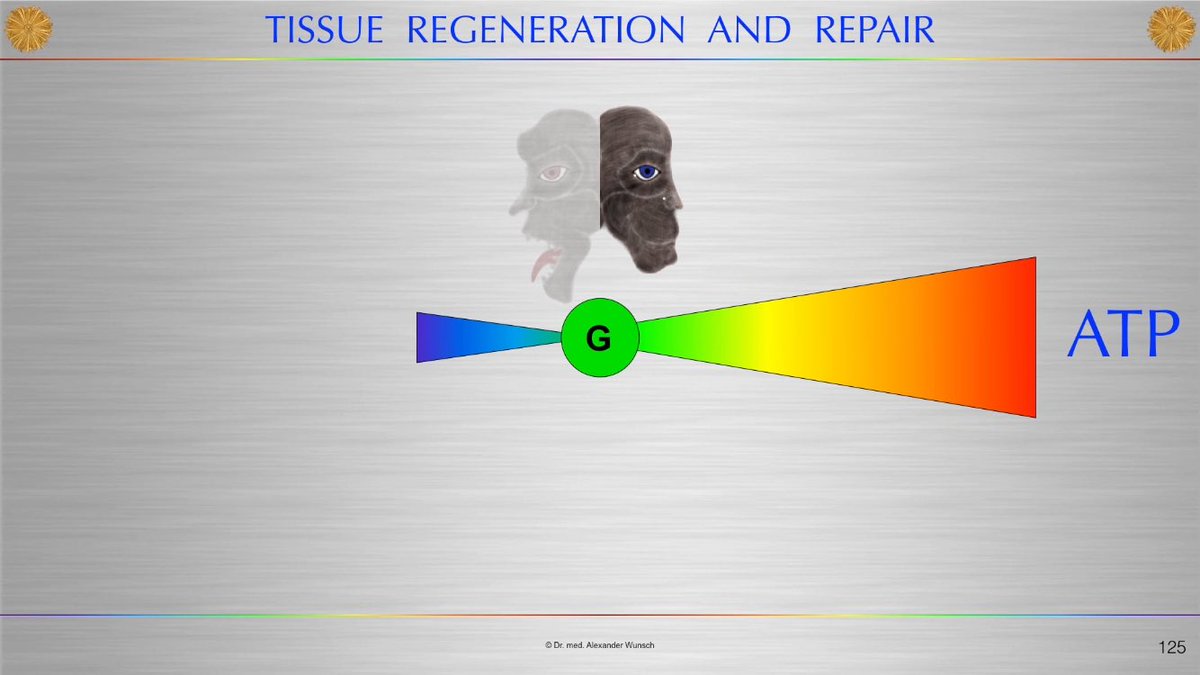 TISSUE REGENERATION AND REPAIR

G

ATP

© Dr. med. Alexander Wunsch

125